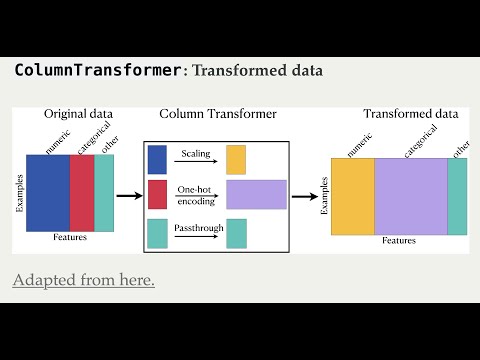 ColumnTransformer: Transformed data

Original data

numeric

categorical

other

Examples

Features

Column Transformer

Scaling

One-hot encoding

Passthrough

Transformed data

numeric

categorical

other

Examples

Features

Adapted from here.